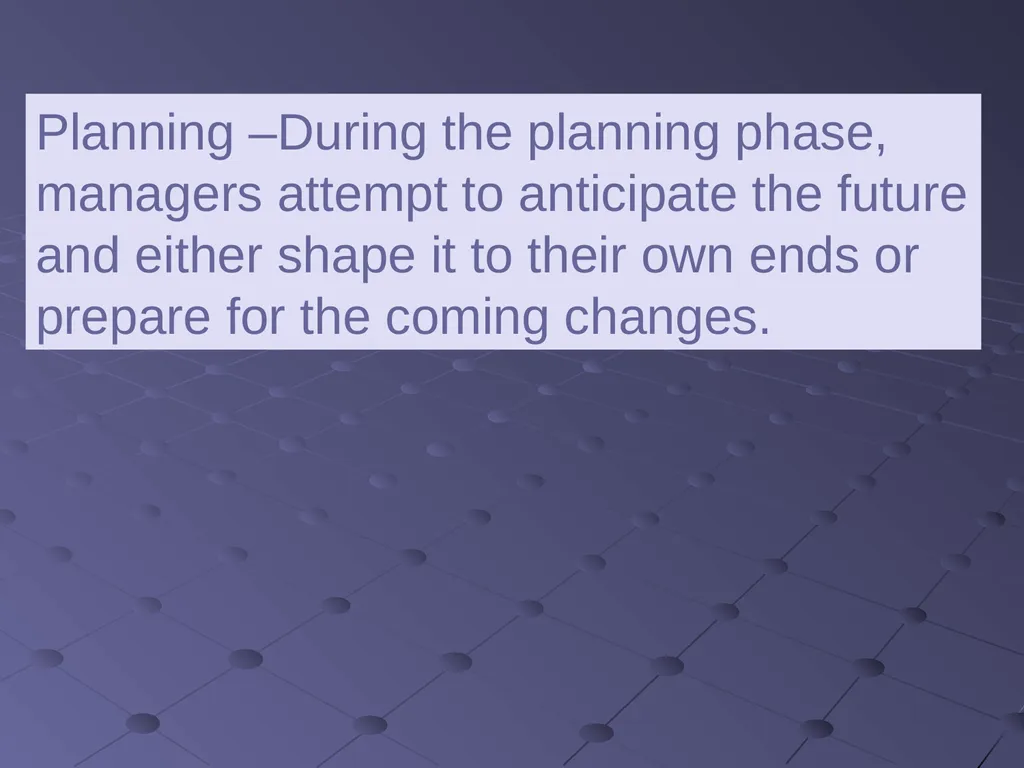 Planning –During the planning phase, managers attempt to anticipate the future and either shape it to their own ends or prepare for the coming changes.